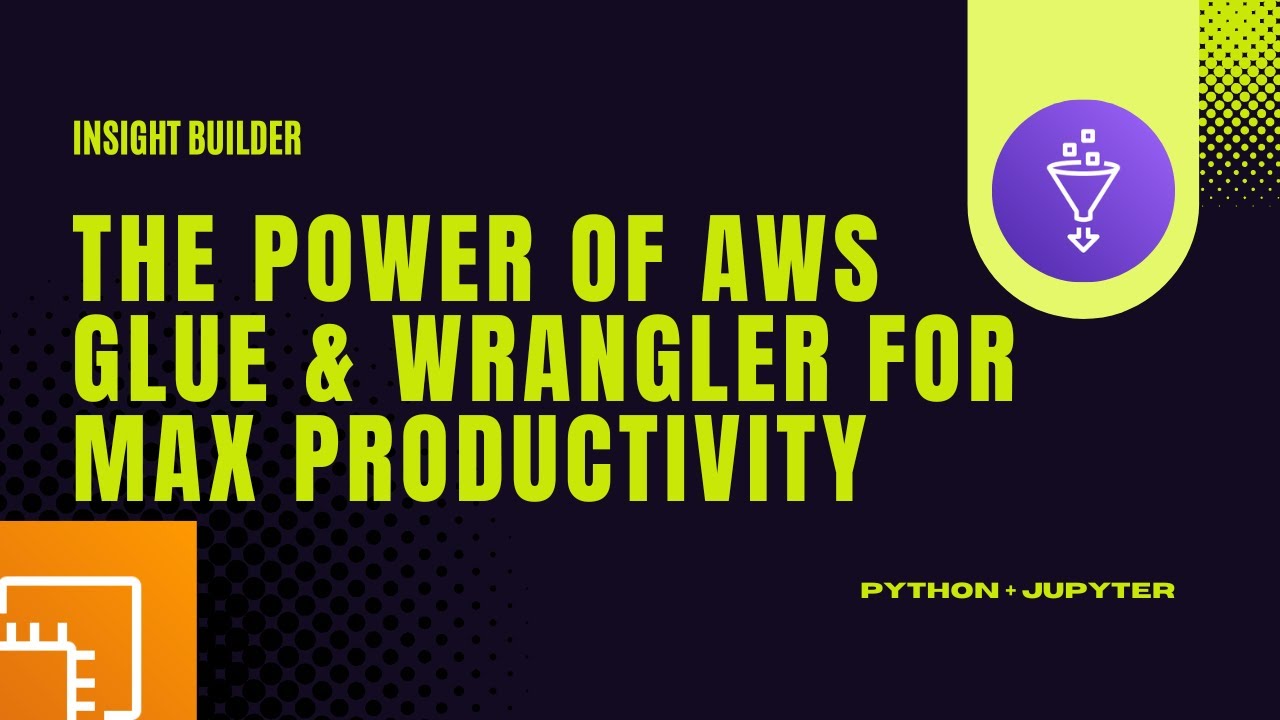 INSIGHT BUILDER

THE POWER OF AWS GLUE & WRANGLER FOR MAX PRODUCTIVITY

PYTHON + JUPYTER